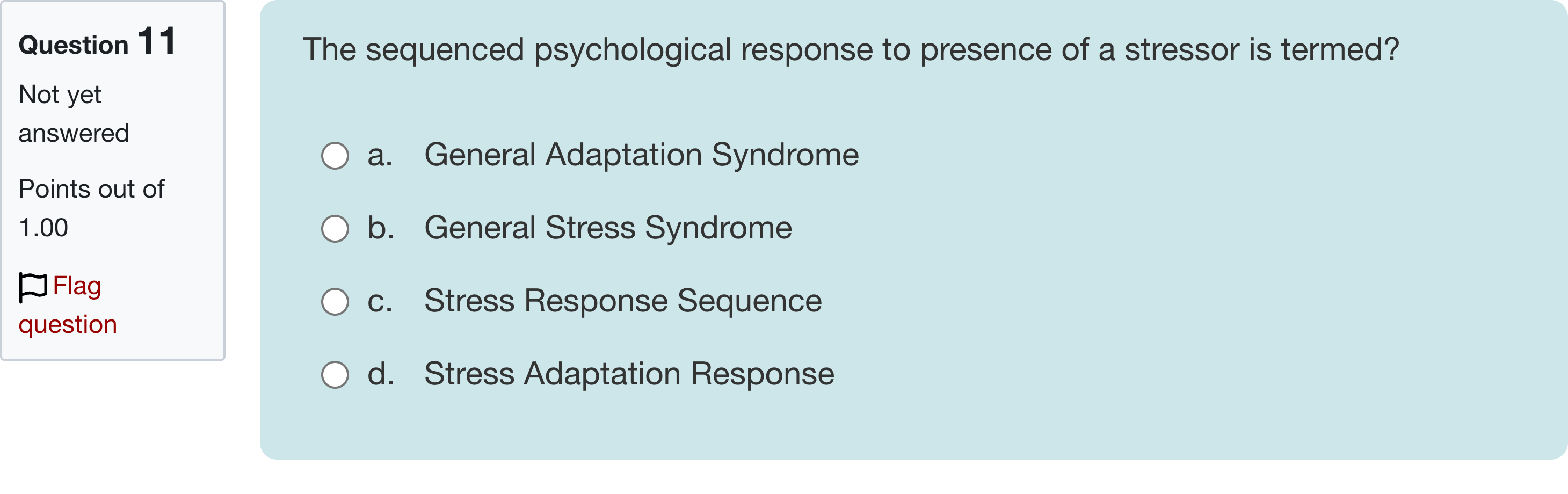 Question 11

Not yet answered

Points out of 1.00

Flag question

The sequenced psychological response to presence of a stressor is termed?

a. General Adaptation Syndrome

b. General Stress Syndrome

c. Stress Response Sequence

d. Stress Adaptation Response